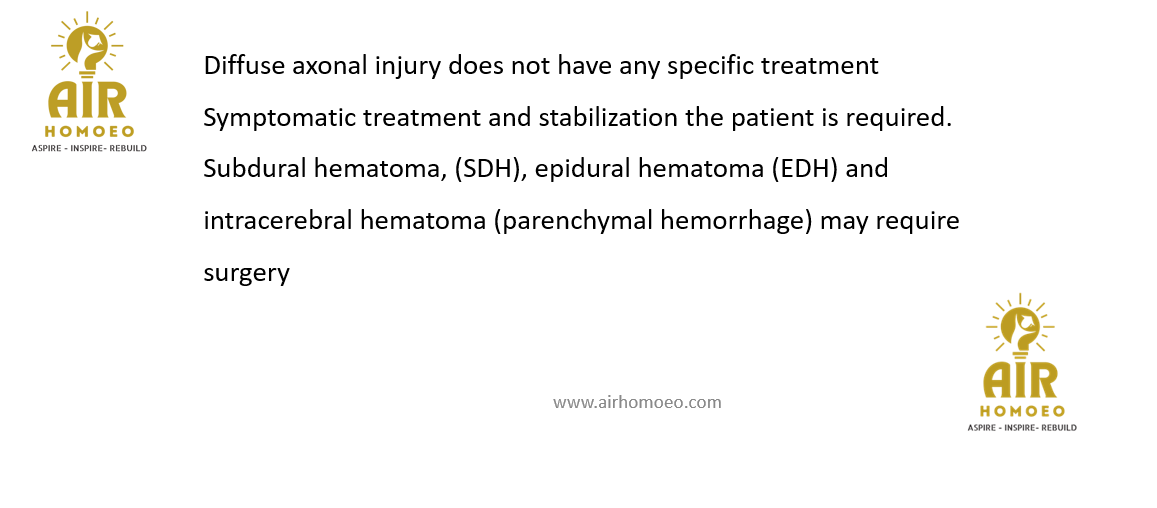 AIR
HOMOEO
ASPIRE - INSPIRE- REBUILD

Diffuse axonal injury does not have any specific treatment

Symptomatic treatment and stabilization the patient is required.

Subdural hematoma, (SDH), epidural hematoma (EDH) and intracerebral hematoma (parenchymal hemorrhage) may require surgery

www.airhomoeo.com

AIR
HOMOEO
ASPIRE - INSPIRE- REBUILD